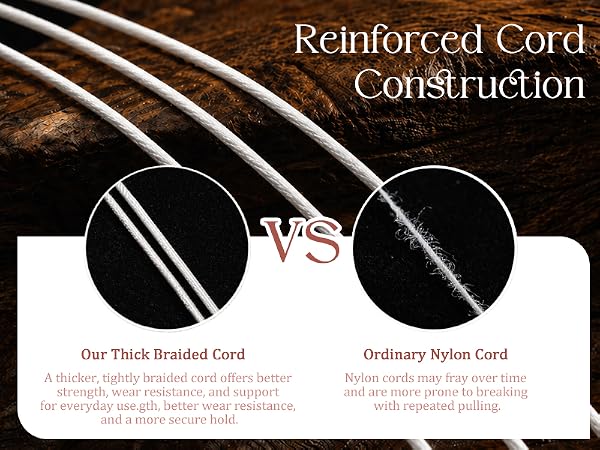 Reinforced Cord Construction

VS

Our Thick Braided Cord

A thicker, tightly braided cord offers better strength, wear resistance, and support for everyday use.gth, better wear resistance, and a more secure hold.

Ordinary Nylon Cord

Nylon cords may fray over time and are more prone to breaking with repeated pulling.